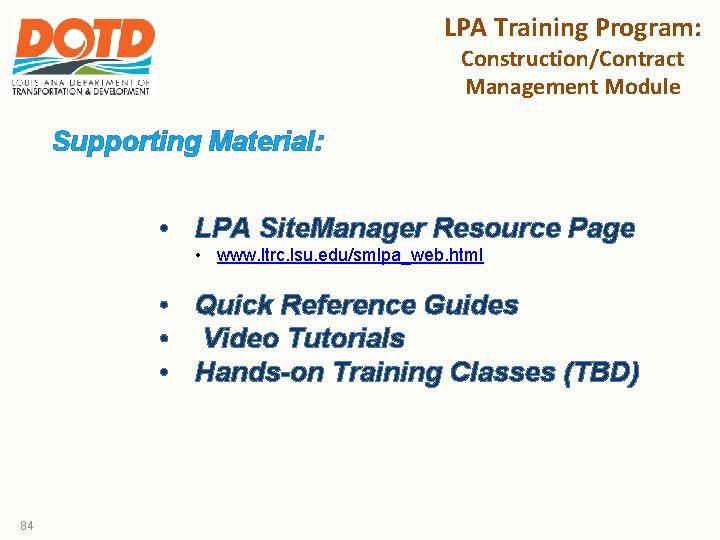 DOTD
LOUISIANA DEPARTMENT OF TRANSPORTATION & DEVELOPMENT

LPA Training Program:
Construction/Contract Management Module

Supporting Material:

• LPA SiteManager Resource Page
  • www.ltrc.lsu.edu/smlpa_web.html

• Quick Reference Guides
• Video Tutorials
• Hands-on Training Classes (TBD)

84